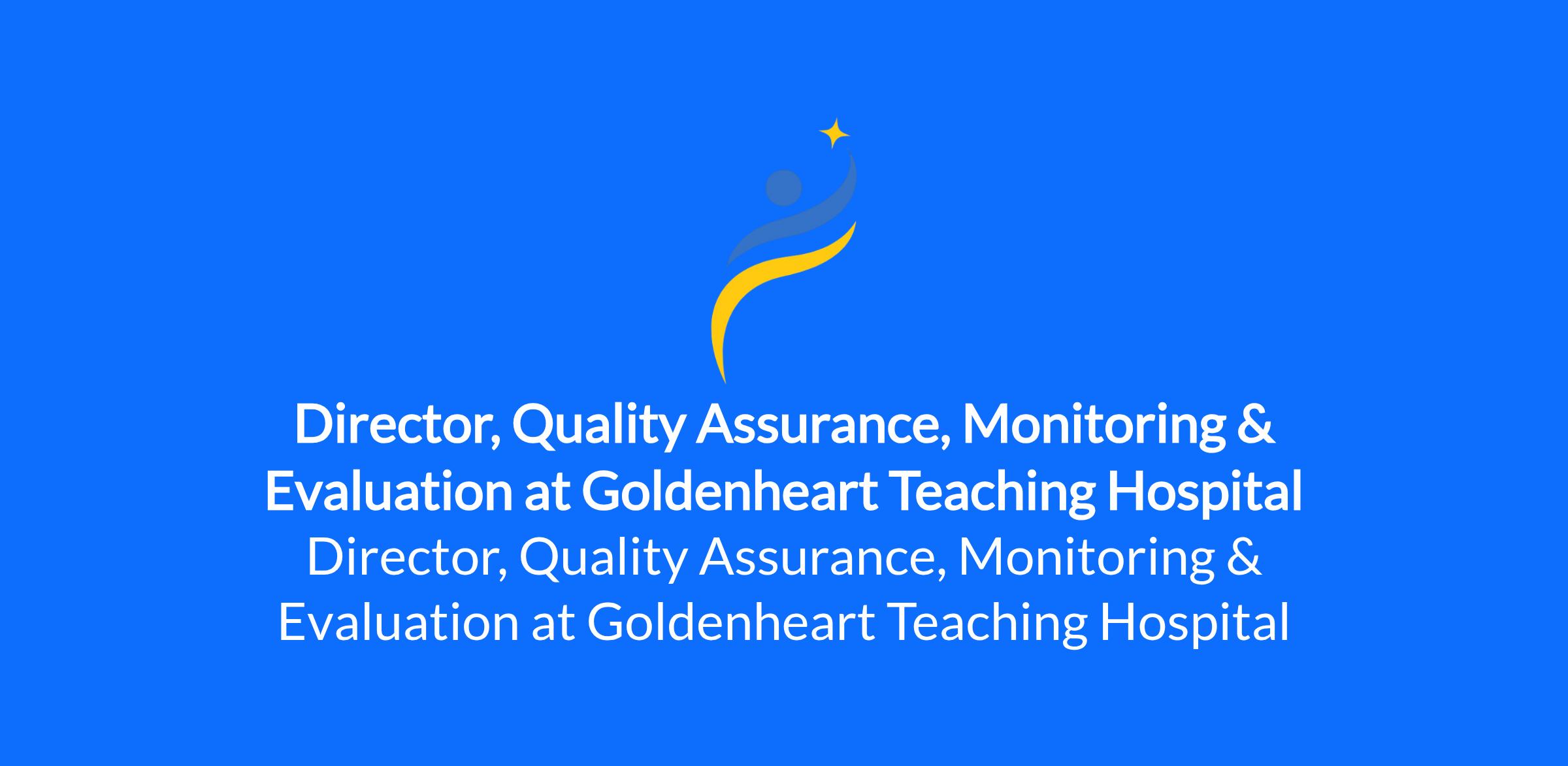 Director, Quality Assurance, Monitoring & Evaluation at Goldenheart Teaching Hospital

Director, Quality Assurance, Monitoring & Evaluation at Goldenheart Teaching Hospital